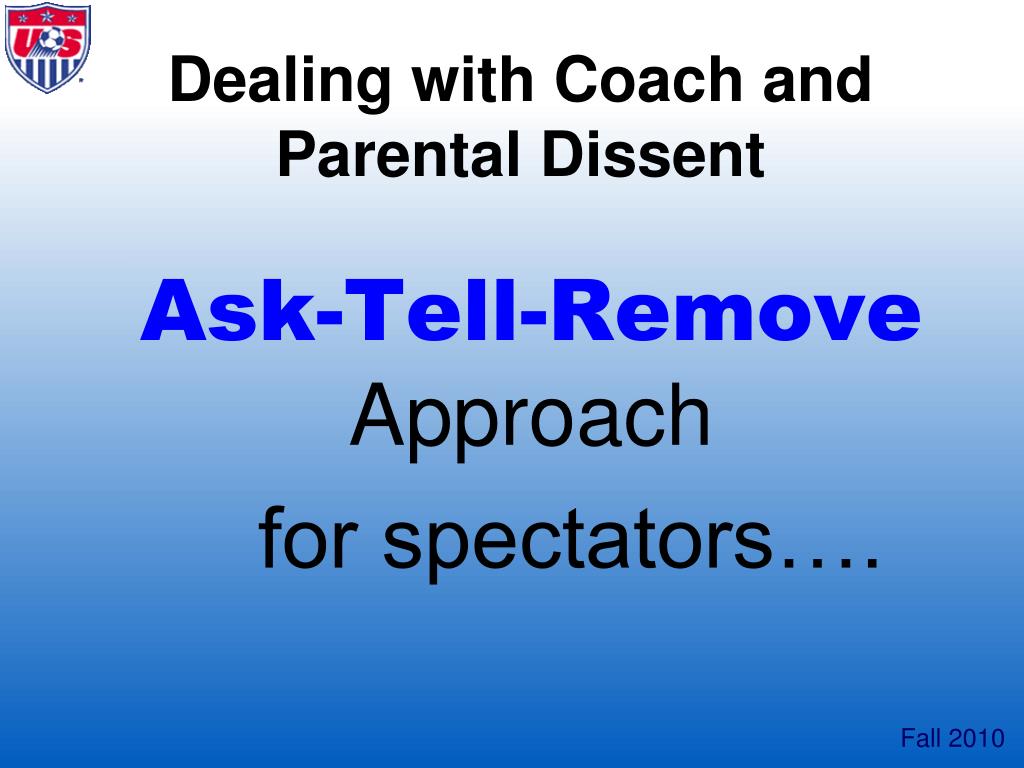 US

Dealing with Coach and Parental Dissent

Ask-Tell-Remove

Approach

for spectators….

Fall 2010